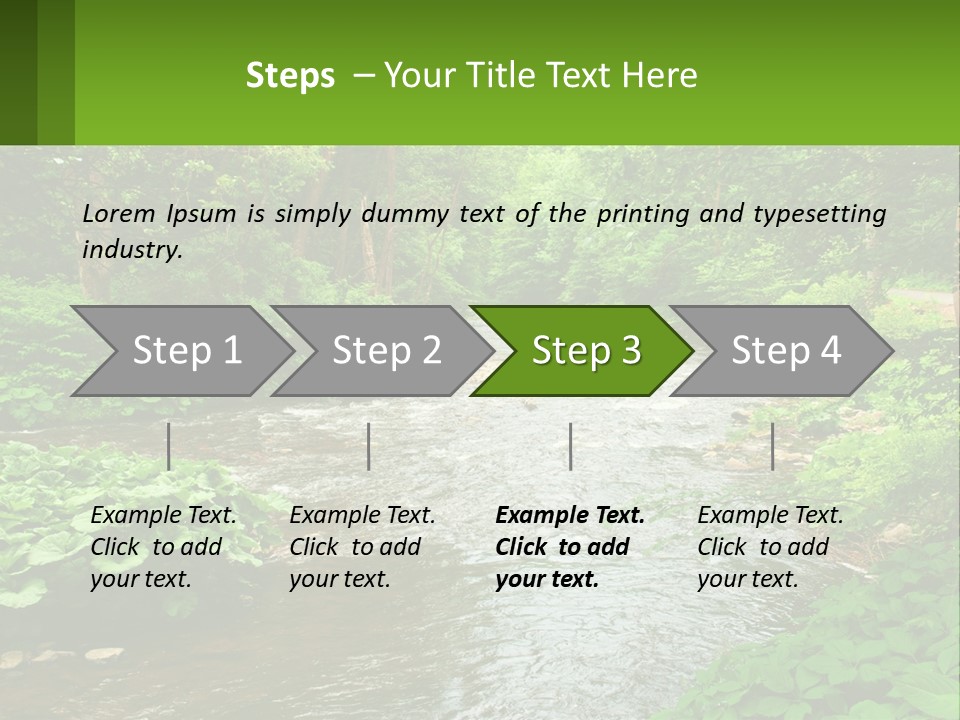 Steps – Your Title Text Here

Lorem Ipsum is simply dummy text of the printing and typesetting industry.

Step 1

Step 2

Step 3

Step 4

Example Text. Click to add your text.

Example Text. Click to add your text.

Example Text. Click to add your text.

Example Text. Click to add your text.